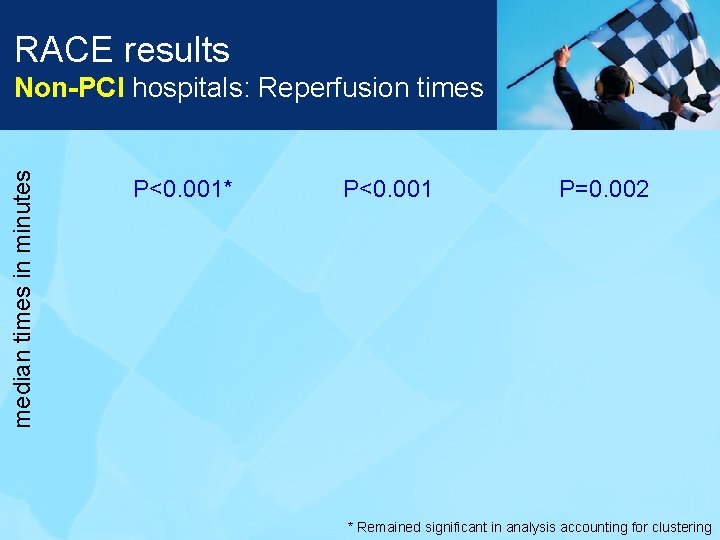 RACE results
Non-PCI hospitals: Reperfusion times

median times in minutes

P<0.001*

P<0.001

P=0.002

* Remained significant in analysis accounting for clustering